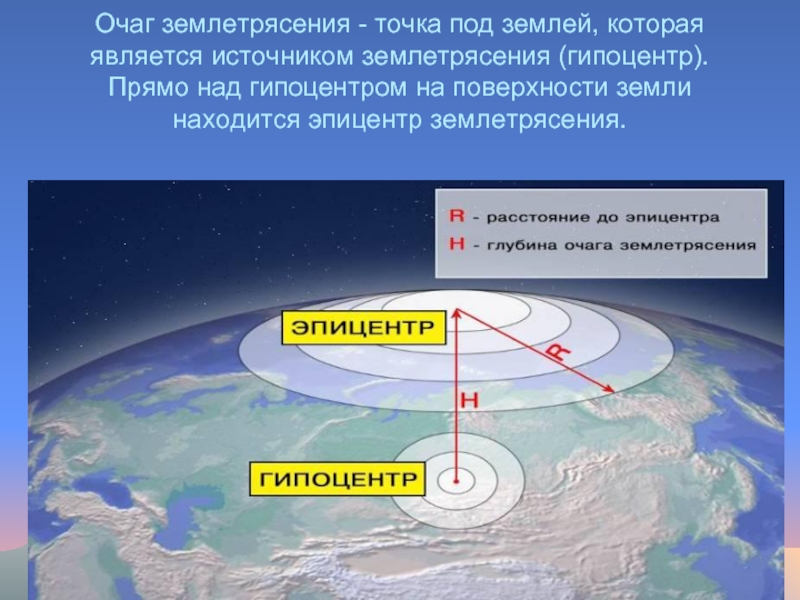 Очаг землетрясения - точка под землей, которая является источником землетрясения (гипоцентр). Прямо над гипоцентром на поверхности земли находится эпицентр землетрясения.

R - расстояние до эпицентра
H - глубина очага землетрясения

ЭПИЦЕНТР

R

H

ГИПОЦЕНТР